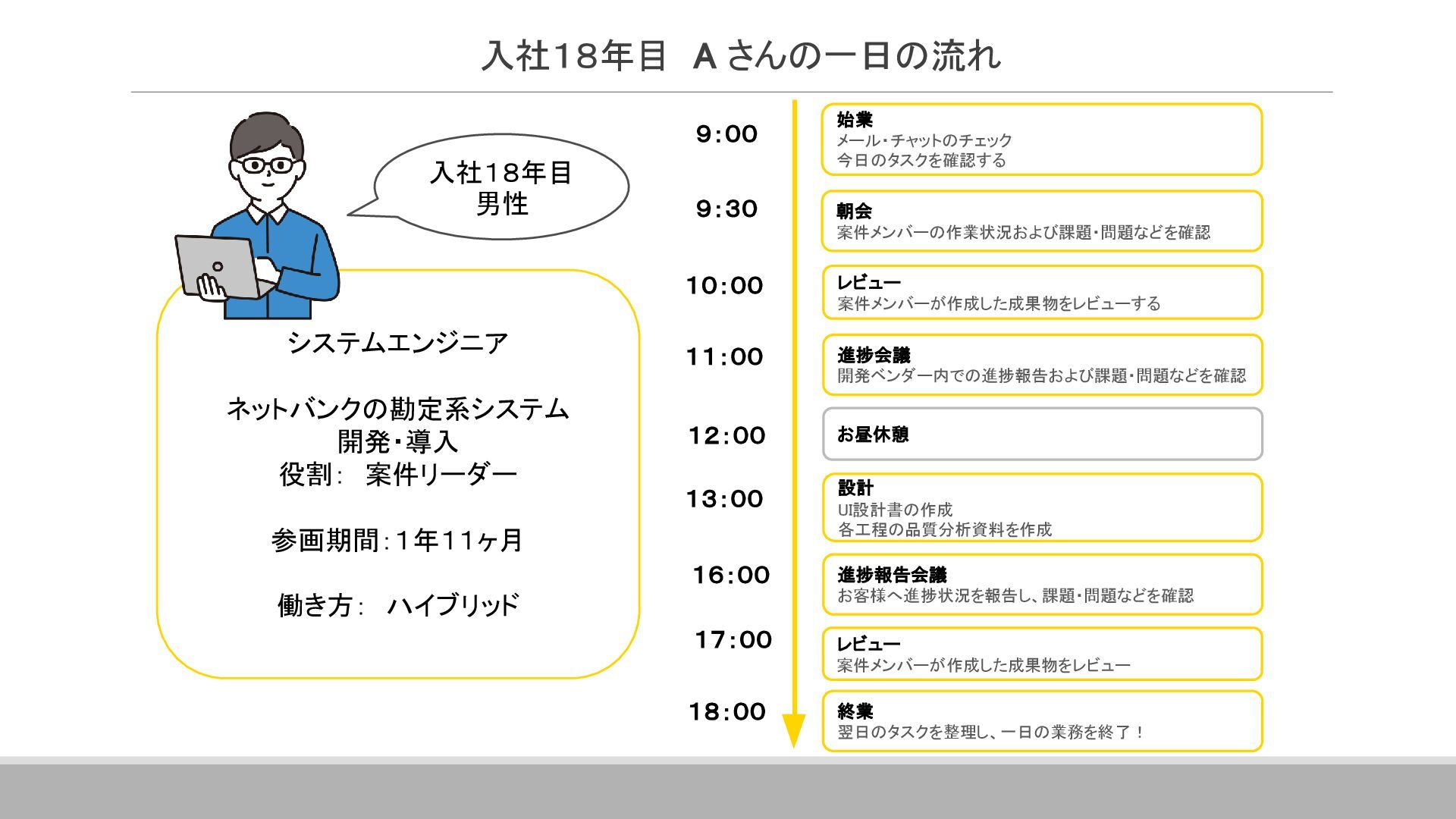 入社18年目　A さんの一日の流れ

入社18年目
男性

システムエンジニア

ネットバンクの勘定系システム
開発・導入
役割：　案件リーダー

参画期間：1年11ヶ月

働き方：　ハイブリッド

9:00
始業
メール・チャットのチェック
今日のタスクを確認する

9:30
朝会
案件メンバーの作業状況および課題・問題などを確認

10:00
レビュー
案件メンバーが作成した成果物をレビューする

11:00
進捗会議
開発ベンダー内での進捗報告および課題・問題などを確認

12:00
お昼休憩

13:00
設計
UI設計書の作成
各工程の品質分析資料を作成

16:00
進捗報告会議
お客様へ進捗状況を報告し、課題・問題などを確認

17:00
レビュー
案件メンバーが作成した成果物をレビュー

18:00
終業
翌日のタスクを整理し、一日の業務を終了！